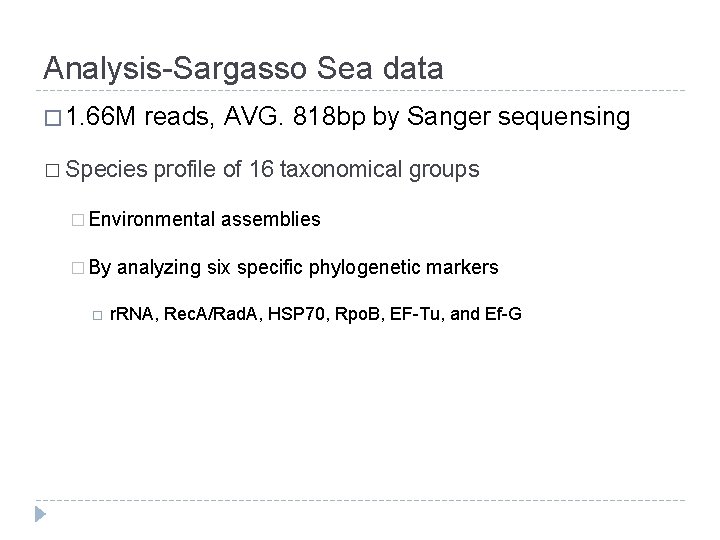 Analysis-Sargasso Sea data

□ 1.66M reads, AVG. 818bp by Sanger sequensing

□ Species profile of 16 taxonomical groups

□ Environmental assemblies

□ By analyzing six specific phylogenetic markers

□ rRNA, RecA/RadA, HSP70, RpoB, EF-Tu, and Ef-G